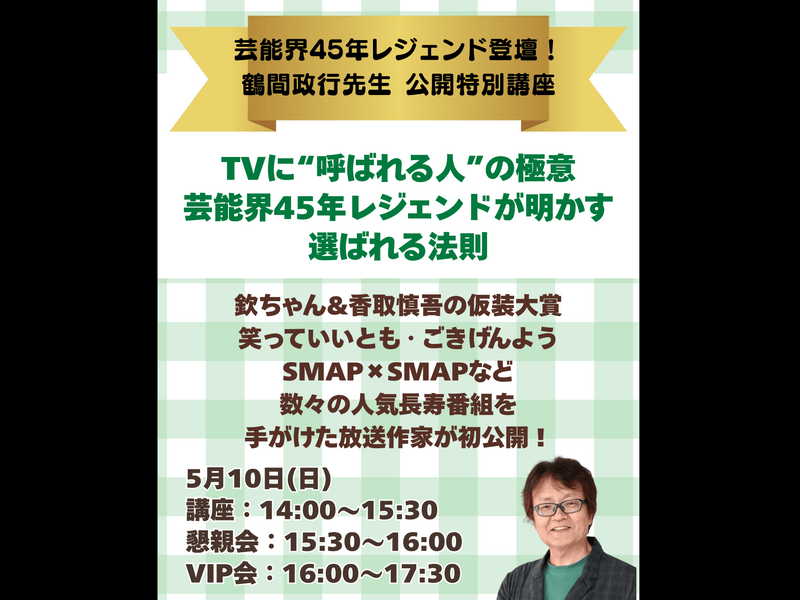 芸能界45年レジェンド登壇！
鶴間政行先生　公開特別講座

TVに“呼ばれる人”の極意
芸能界45年レジェンドが明かす
選ばれる法則

欽ちゃん＆香取慎吾の仮装大賞
笑っていいとも・ごきげんよう
SMAP×SMAPなど
数々の人気長寿番組を
手がけた放送作家が初公開！

5月10日(日)
講座：14:00〜15:30
懇親会：15:30〜16:00
VIP会：16:00〜17:30